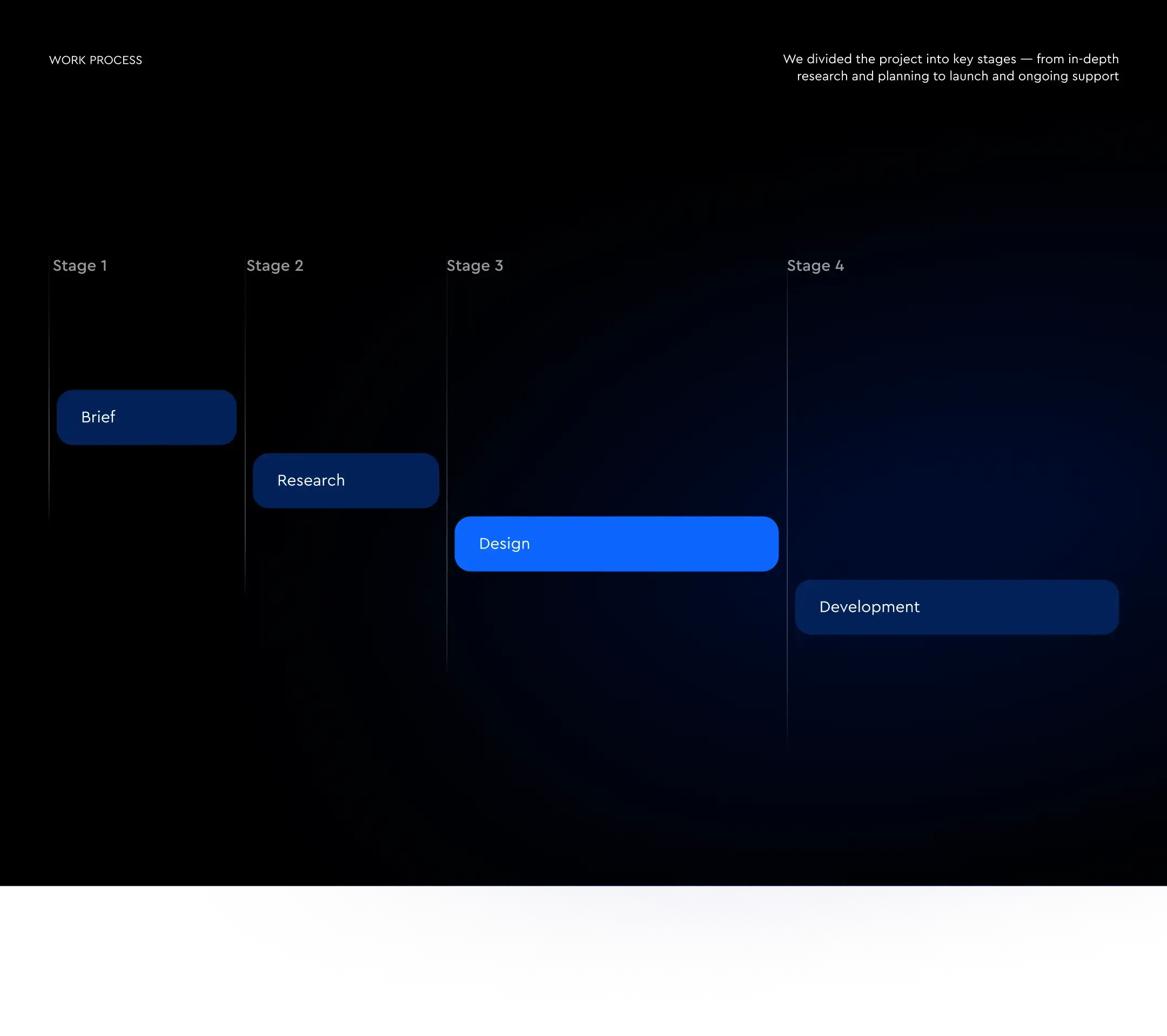 WORK PROCESS

We divided the project into key stages — from in-depth research and planning to launch and ongoing support

Stage 1

Stage 2

Stage 3

Stage 4

Brief

Research

Design

Development